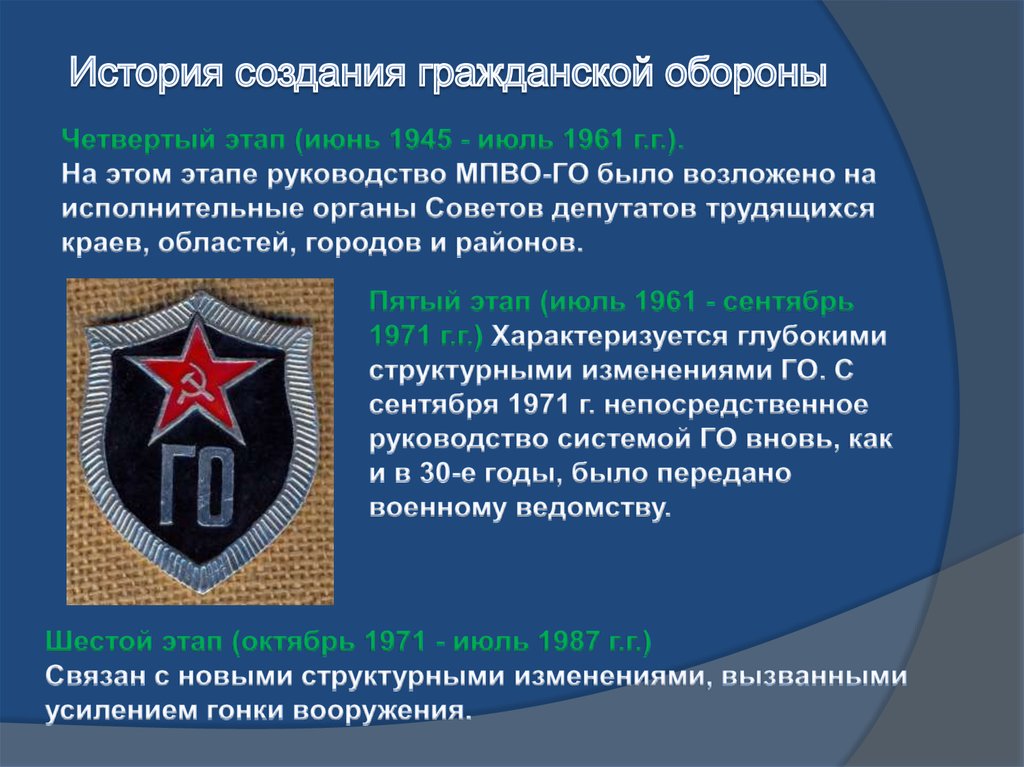 История создания гражданской обороны

Четвертый этап (июнь 1945 - июль 1961 г.г.).
На этом этапе руководство МПВО-ГО было возложено на исполнительные органы Советов депутатов трудящихся краев, областей, городов и районов.

ГО

Пятый этап (июль 1961 - сентябрь 1971 г.г.) Характеризуется глубокими структурными изменениями ГО. С сентября 1971 г. непосредственное руководство системой ГО вновь, как и в 30-е годы, было передано военному ведомству.

Шестой этап (октябрь 1971 - июль 1987 г.г.)
Связан с новыми структурными изменениями, вызванными усилением гонки вооружения.